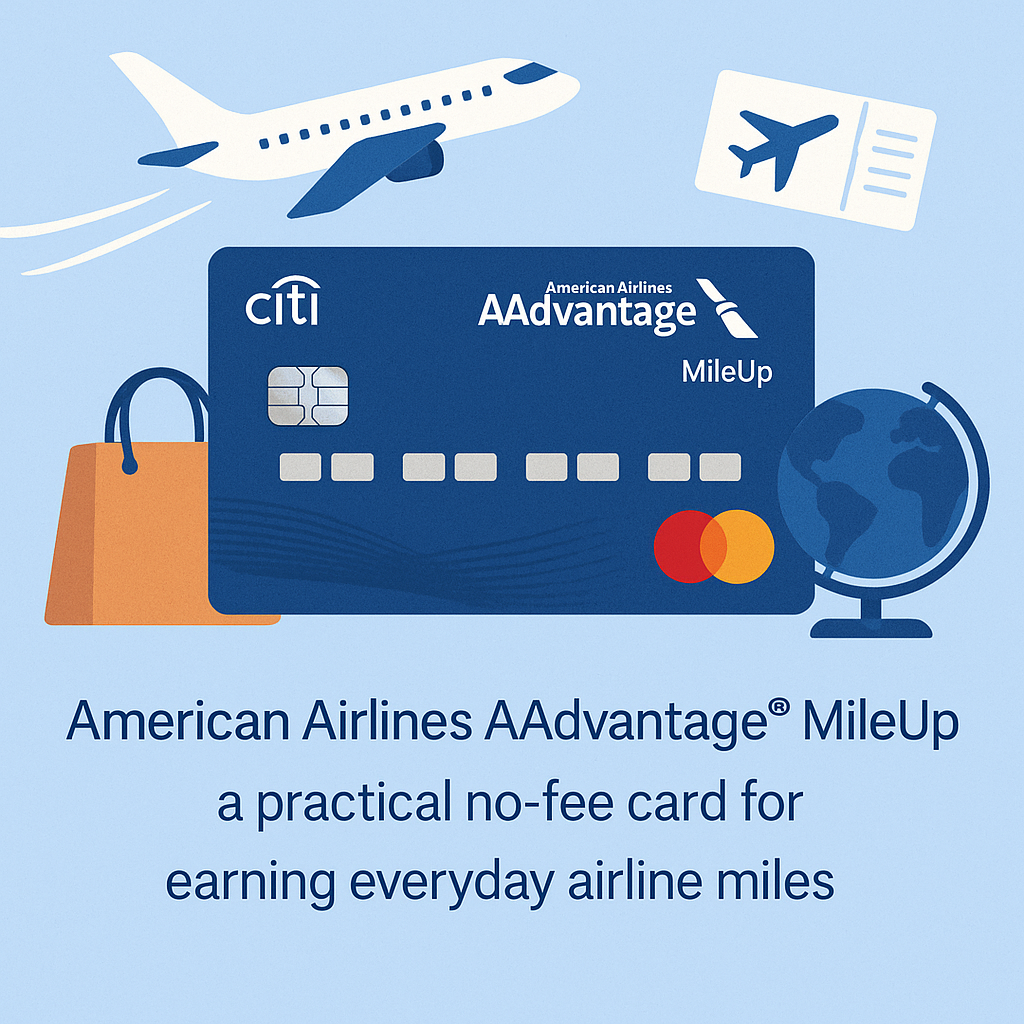 citi

American Airlines
AAdvantage

MileUp

American Airlines AAdvantage® MileUp
a practical no-fee card for
earning everyday airline miles